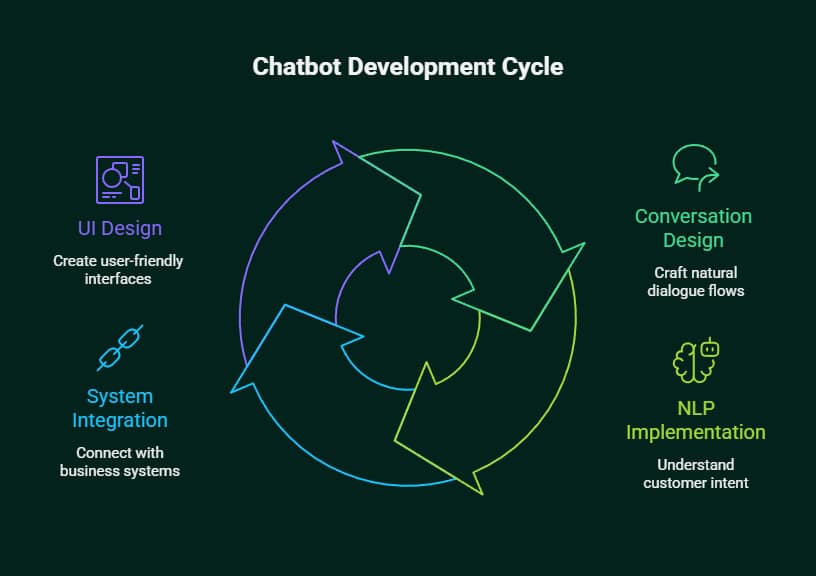 Chatbot Development Cycle

UI Design

Create user-friendly interfaces

System Integration

Connect with business systems

Conversation Design

Craft natural dialogue flows

NLP Implementation

Understand customer intent